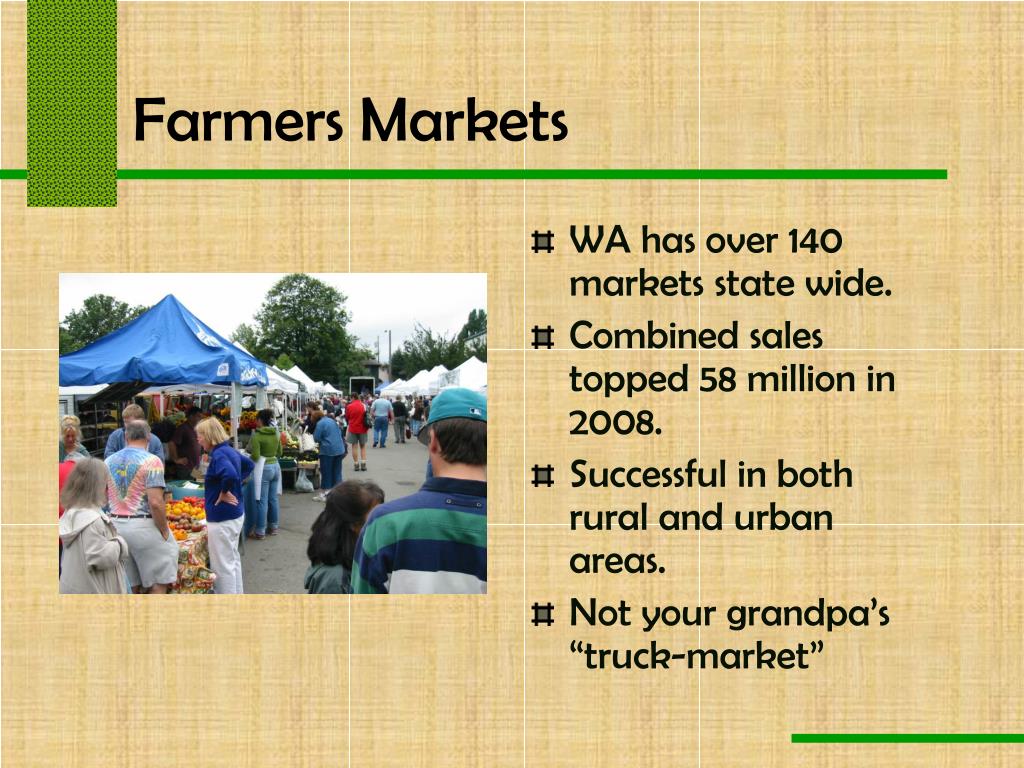 Farmers Markets

WA has over 140 markets state wide.

Combined sales topped 58 million in 2008.

Successful in both rural and urban areas.

Not your grandpa’s “truck-market”